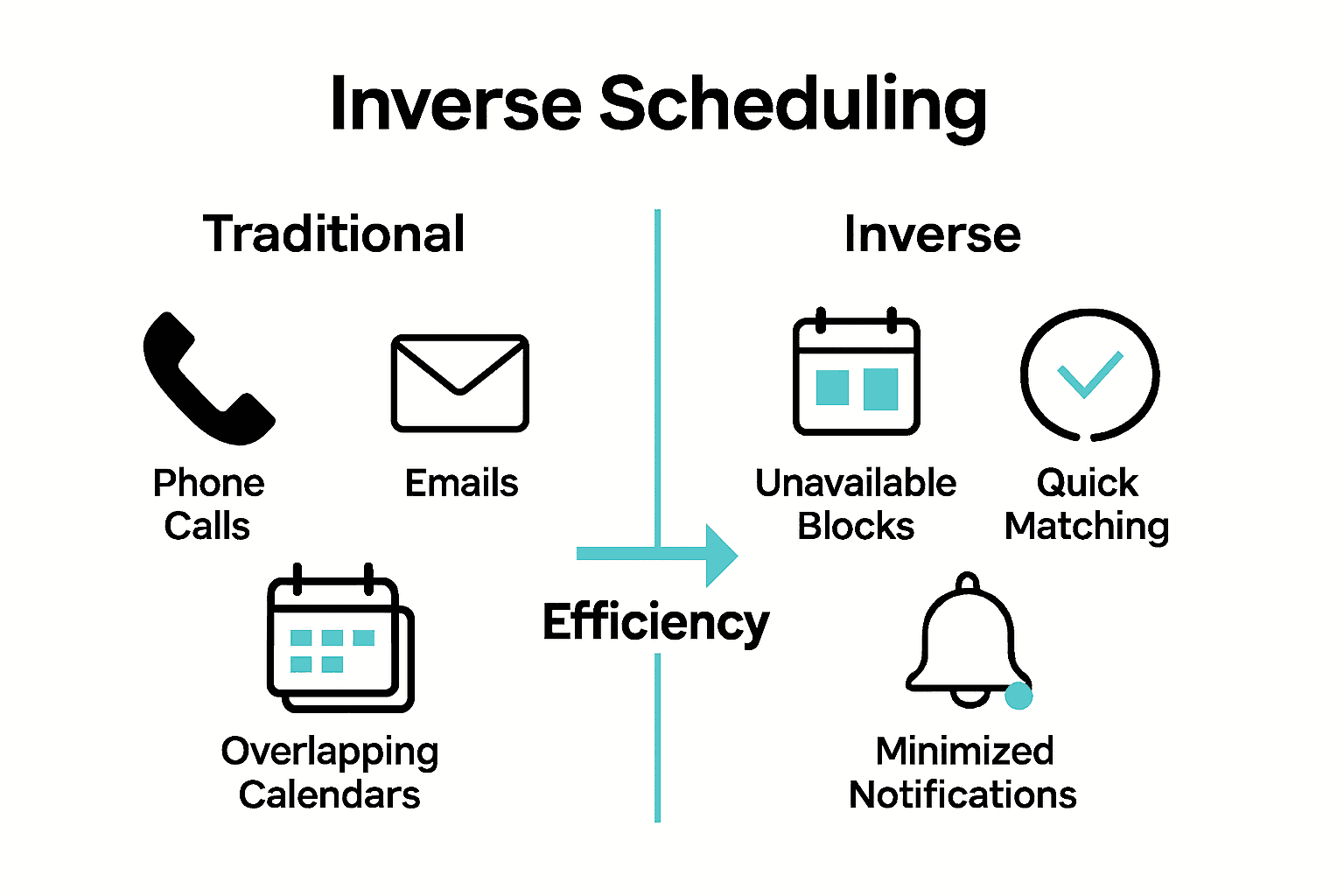 Inverse Scheduling

Traditional

Phone Calls

Emails

Overlapping Calendars

Efficiency

Inverse

Unavailable Blocks

Quick Matching

Minimized Notifications